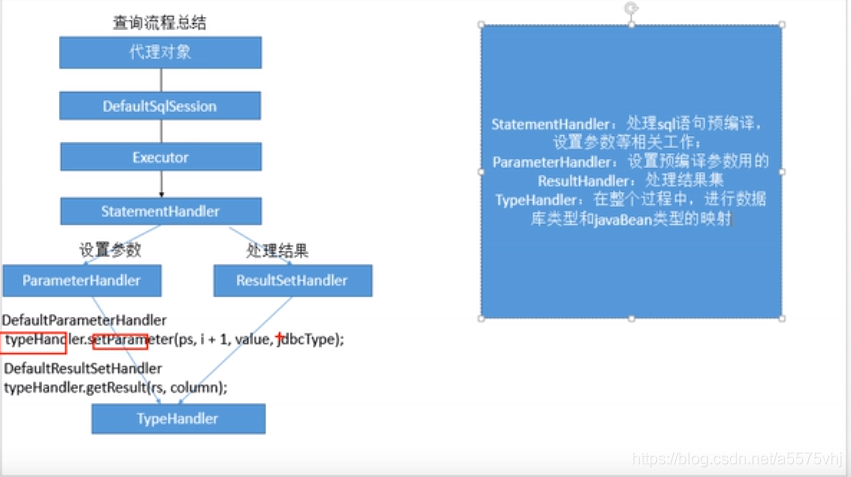 查询流程总结

代理对象

DefaultSqlSession

Executor

StatementHandler

设置参数

处理结果

ParameterHandler

ResultSetHandler

DefaultParameterHandler
typeHandler.setParameter(ps, i + 1, value, jdbcType);

DefaultResultSetHandler
typeHandler.getResult(rs, column);

TypeHandler

StatementHandler：处理sql语句预编译，设置参数等相关工作；
ParameterHandler：设置预编译参数用的
ResultHandler：处理结果集
TypeHandler：在整个过程中，进行数据库类型和javaBean类型的映射

https://blog.csdn.net/a5575vhj